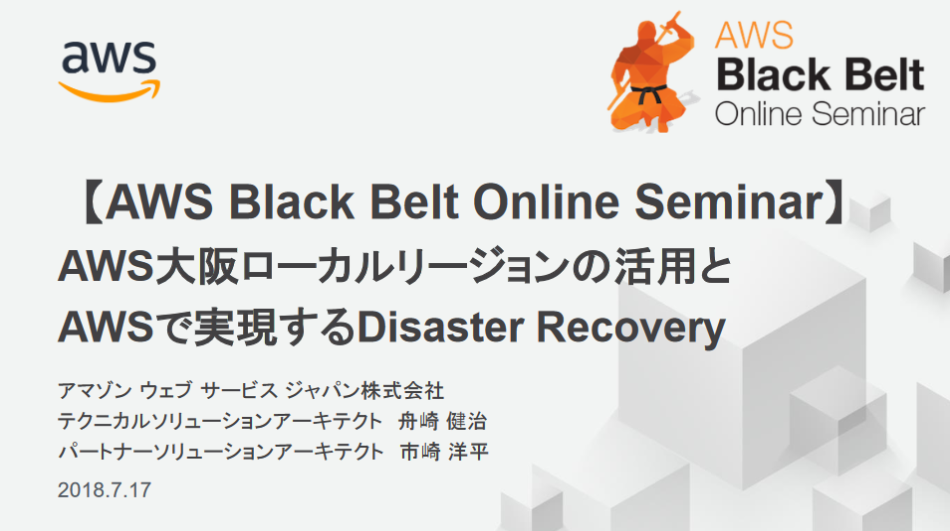 aws

AWS Black Belt Online Seminar

【AWS Black Belt Online Seminar】
AWS大阪ローカルリージョンの活用と
AWSで実現するDisaster Recovery

アマゾン ウェブ サービス ジャパン株式会社
テクニカルソリューションアーキテクト　舟崎 健治
パートナーソリューションアーキテクト　市崎 洋平

2018.7.17